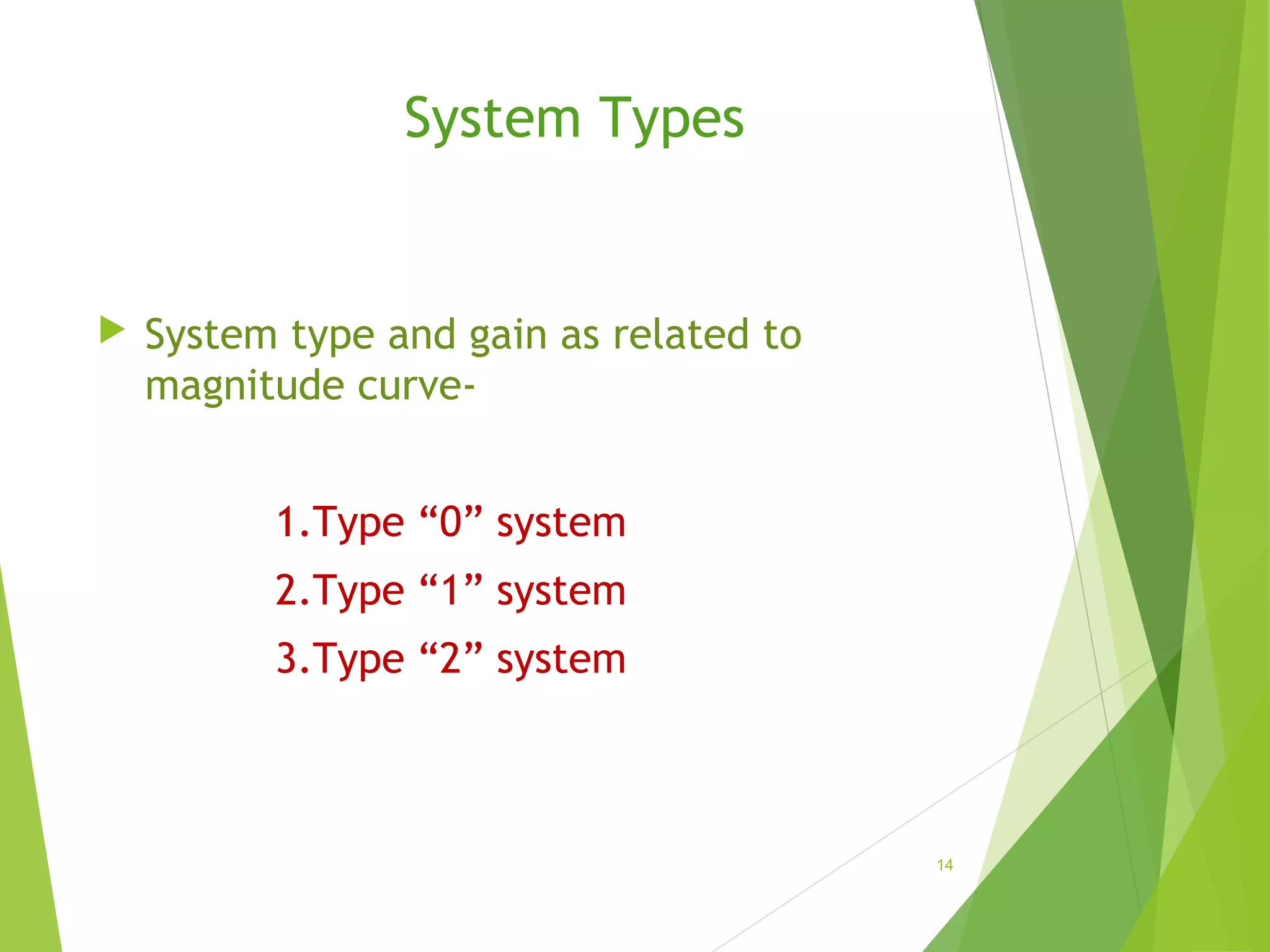 System Types

System type and gain as related to magnitude curve-

1.Type “0” system
2.Type “1” system
3.Type “2” system

14